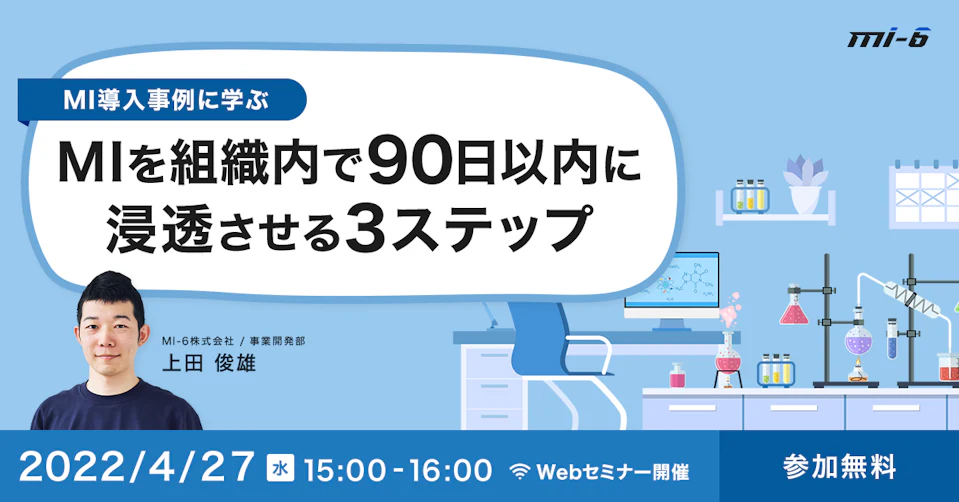 mi-6

MI導入事例に学ぶ

MIを組織内で90日以内に浸透させる3ステップ

MI-6株式会社 / 事業開発部
上田 俊雄

2022/4/27 水 15:00 - 16:00 Webセミナー開催

参加無料